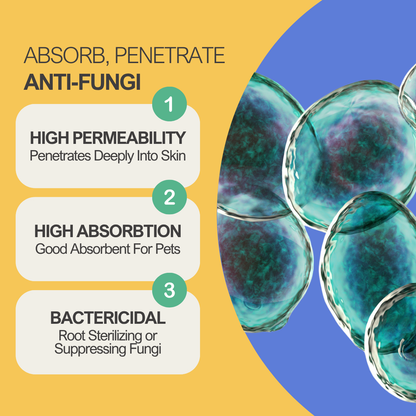 ABSORB, PENETRATE
ANTI-FUNGI

1
HIGH PERMEABILITY
Penetrates Deeply Into Skin

2
HIGH ABSORBTION
Good Absorbent For Pets

3
BACTERICIDAL
Root Sterilizing or Suppressing Fungi